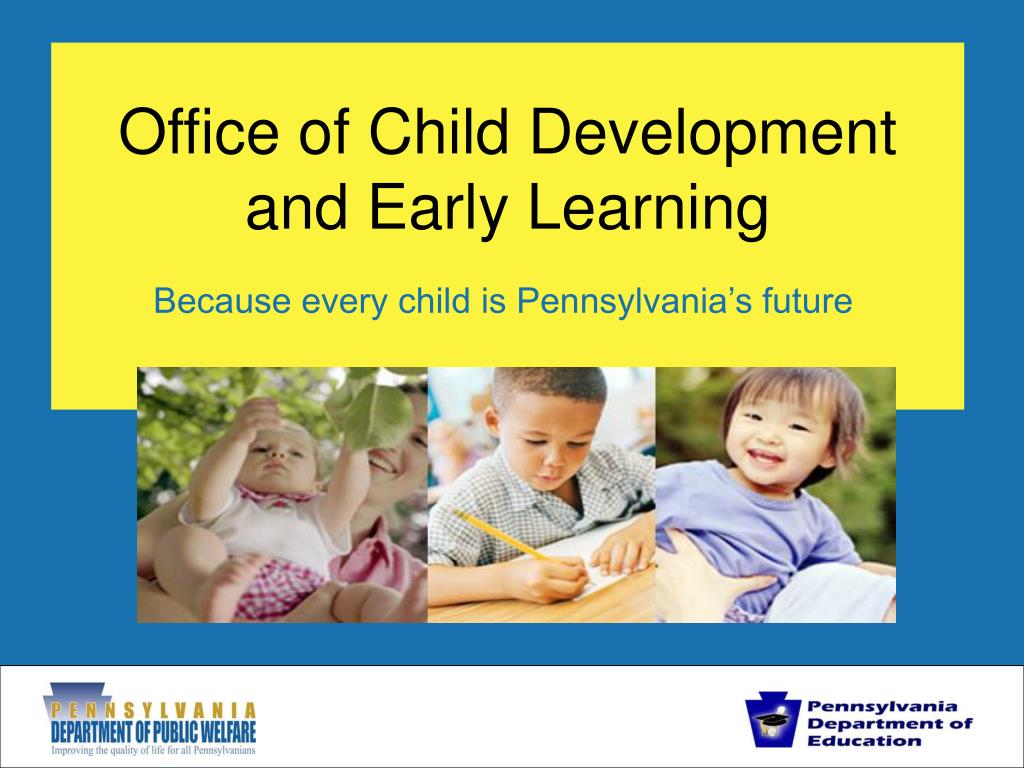 Office of Child Development and Early Learning

Because every child is Pennsylvania's future

PENNSYLVANIA
DEPARTMENT OF PUBLIC WELFARE
Improving the quality of life for all Pennsylvanians

Pennsylvania Department of Education